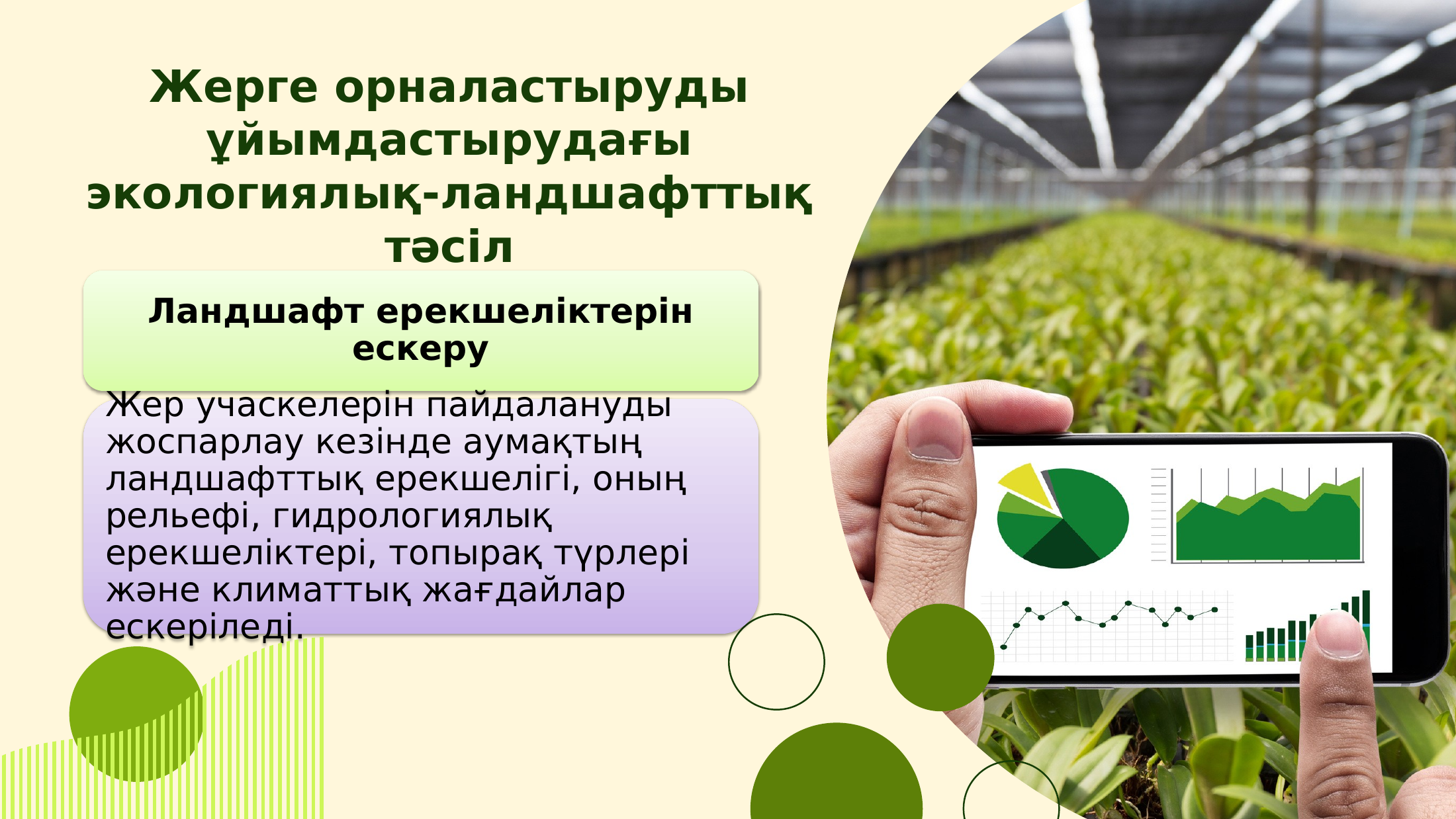 Жерге орналастыруды ұйымдастырудағы экологиялық-ландшафттық тәсіл

Ландшафт ерекшеліктерін ескеру

Жер учаскелерін пайдалануды жоспарлау кезінде аумақтың ландшафттық ерекшелігі, оның рельефі, гидрологиялық ерекшеліктері, топырақ түрлері және климаттық жағдайлар ескеріледі.